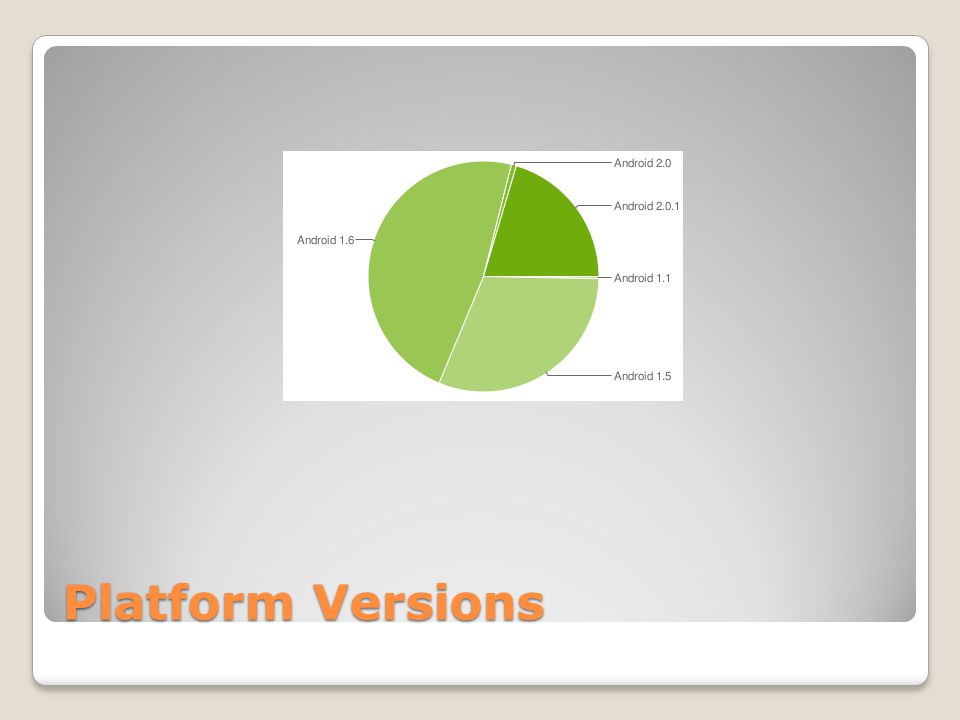 Android 2.0

Android 2.0.1

Android 1.6

Android 1.1

Android 1.5

Platform Versions